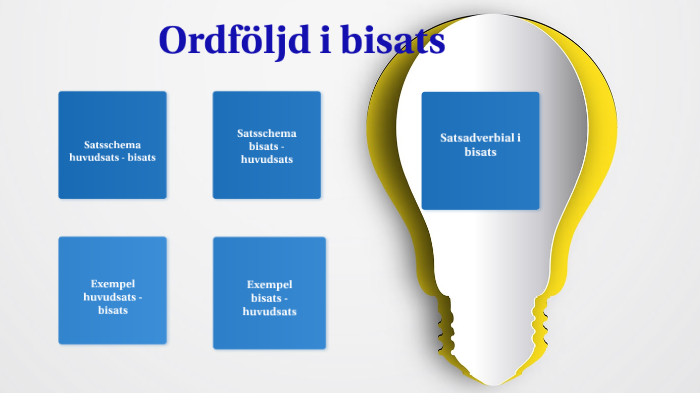 Ordföljd i bisats

Satsschema huvudsats - bisats

Satsschema bisats - huvudsats

Satsadverbial i bisats

Exempel huvudsats - bisats

Exempel bisats - huvudsats